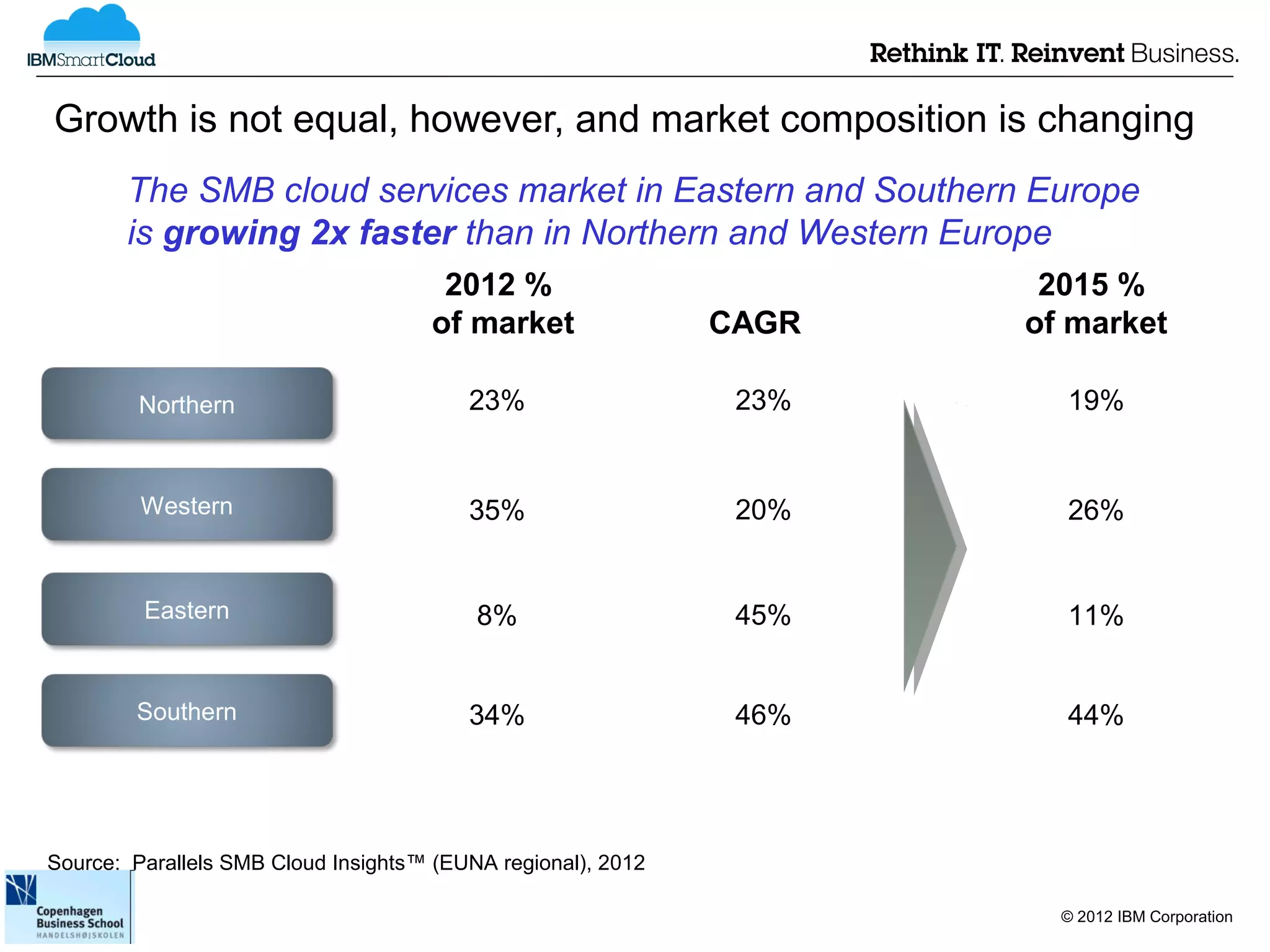 IBMSmartCloud

Rethink IT. Reinvent Business.

Growth is not equal, however, and market composition is changing

The SMB cloud services market in Eastern and Southern Europe is growing 2x faster than in Northern and Western Europe

| | 2012 % of market | CAGR | 2015 % of market |
|---|---|---|---|
| Northern | 23% | 23% | 19% |
| Western | 35% | 20% | 26% |
| Eastern | 8% | 45% | 11% |
| Southern | 34% | 46% | 44% |

Source: Parallels SMB Cloud Insights™ (EUNA regional), 2012

Copenhagen Business School
HANDELSHØJSKOLEN

© 2012 IBM Corporation